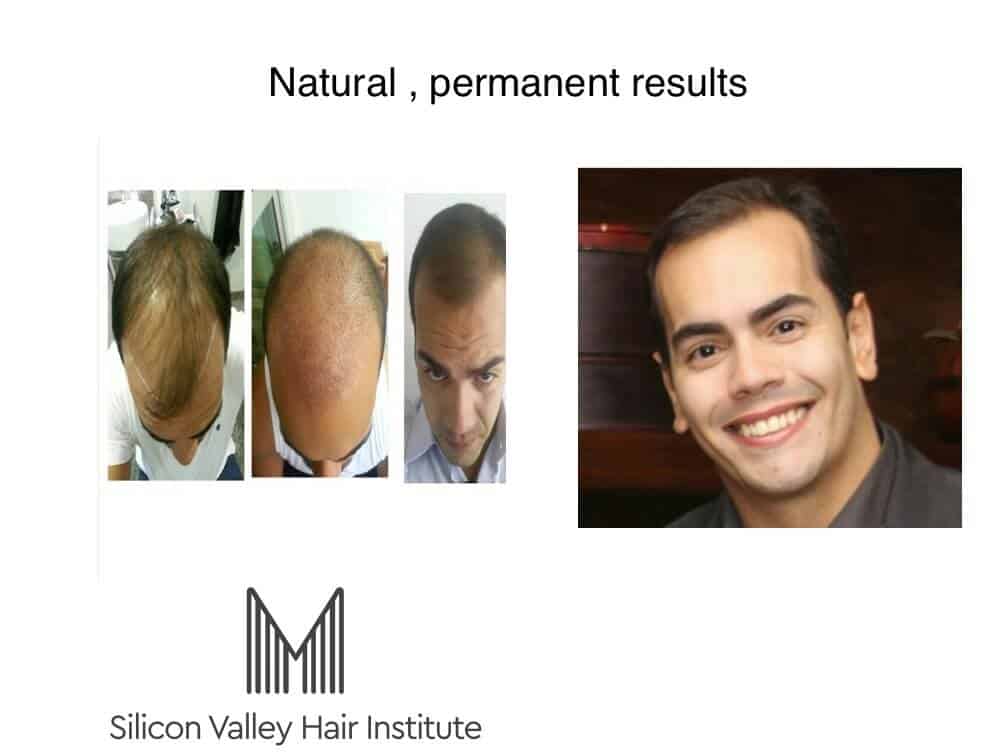 Natural , permanent results

Silicon Valley Hair Institute